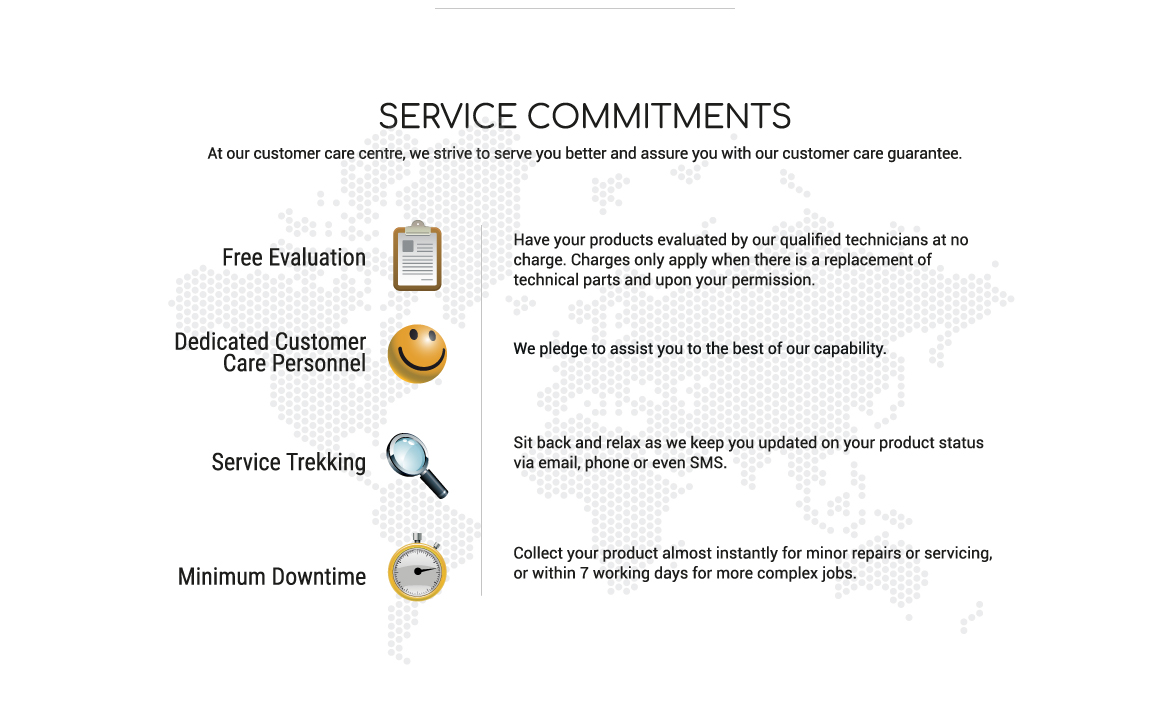 SERVICE COMMITMENTS

At our customer care centre, we strive to serve you better and assure you with our customer care guarantee.

Free Evaluation

Have your products evaluated by our qualified technicians at no charge. Charges only apply when there is a replacement of technical parts and upon your permission.

Dedicated Customer Care Personnel

We pledge to assist you to the best of our capability.

Service Trekking

Sit back and relax as we keep you updated on your product status via email, phone or even SMS.

Minimum Downtime

Collect your product almost instantly for minor repairs or servicing, or within 7 working days for more complex jobs.